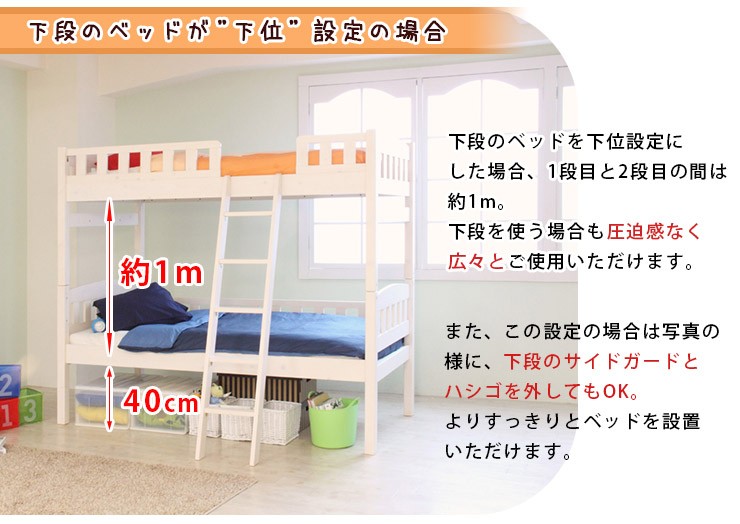 下段のベッドが"下位"設定の場合

約1m

40cm

2

1

3

下段のベッドを下位設定にした場合、1段目と2段目の間は約1m。
下段を使う場合も圧迫感なく広々とご使用いただけます。

また、この設定の場合は写真の様に、下段のサイドガードとハシゴを外してもOK。
よりすっきりとベッドを設置いただけます。